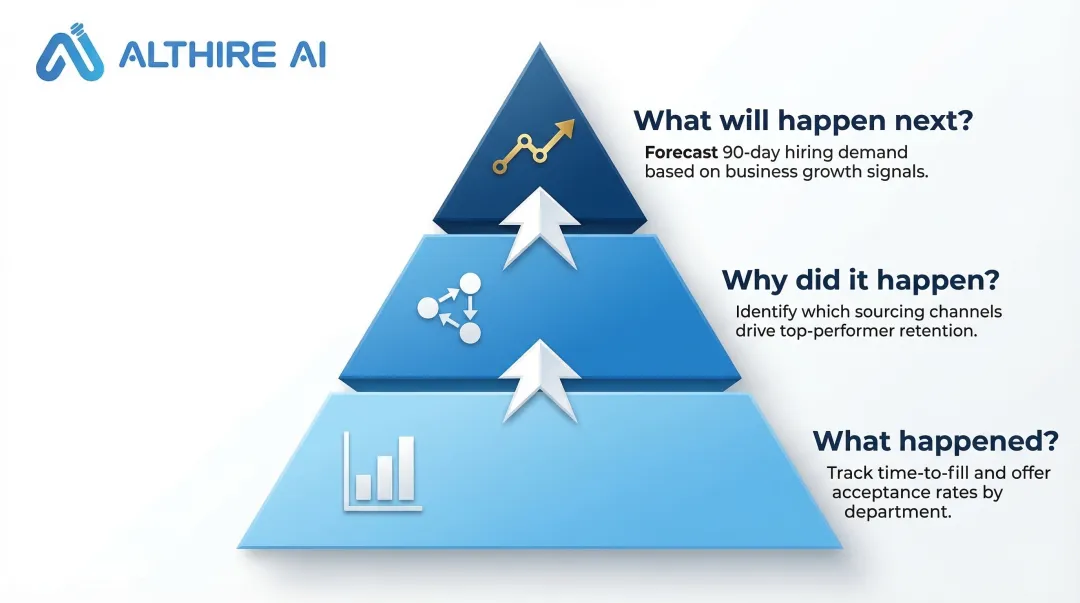 ALTHIRE AI

What will happen next?

Forecast 90-day hiring demand based on business growth signals.

Why did it happen?

Identify which sourcing channels drive top-performer retention.

What happened?

Track time-to-fill and offer acceptance rates by department.